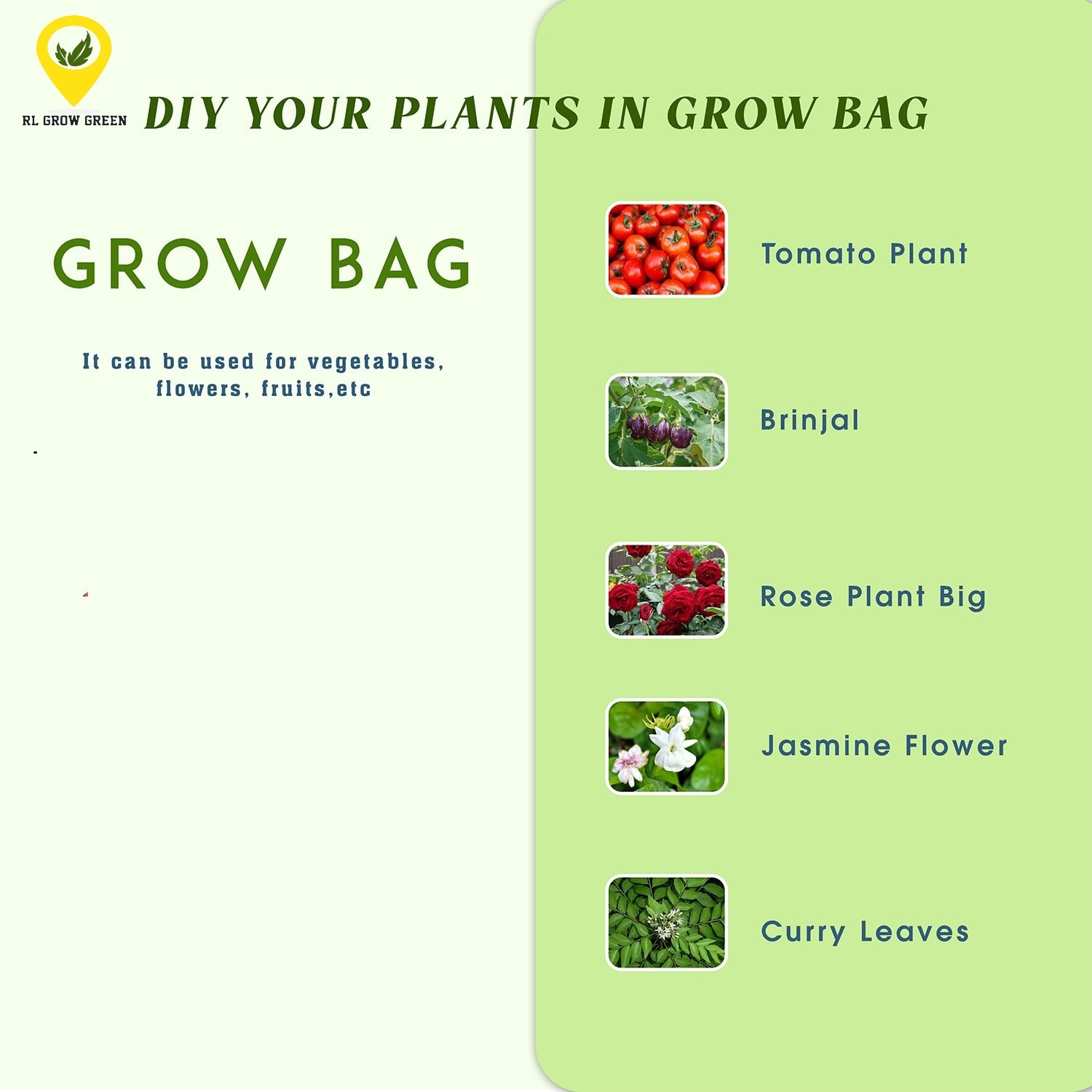 RL GROW GREEN

DIY YOUR PLANTS IN GROW BAG

GROW BAG

It can be used for vegetables, flowers, fruits,etc

Tomato Plant

Brinjal

Rose Plant Big

Jasmine Flower

Curry Leaves